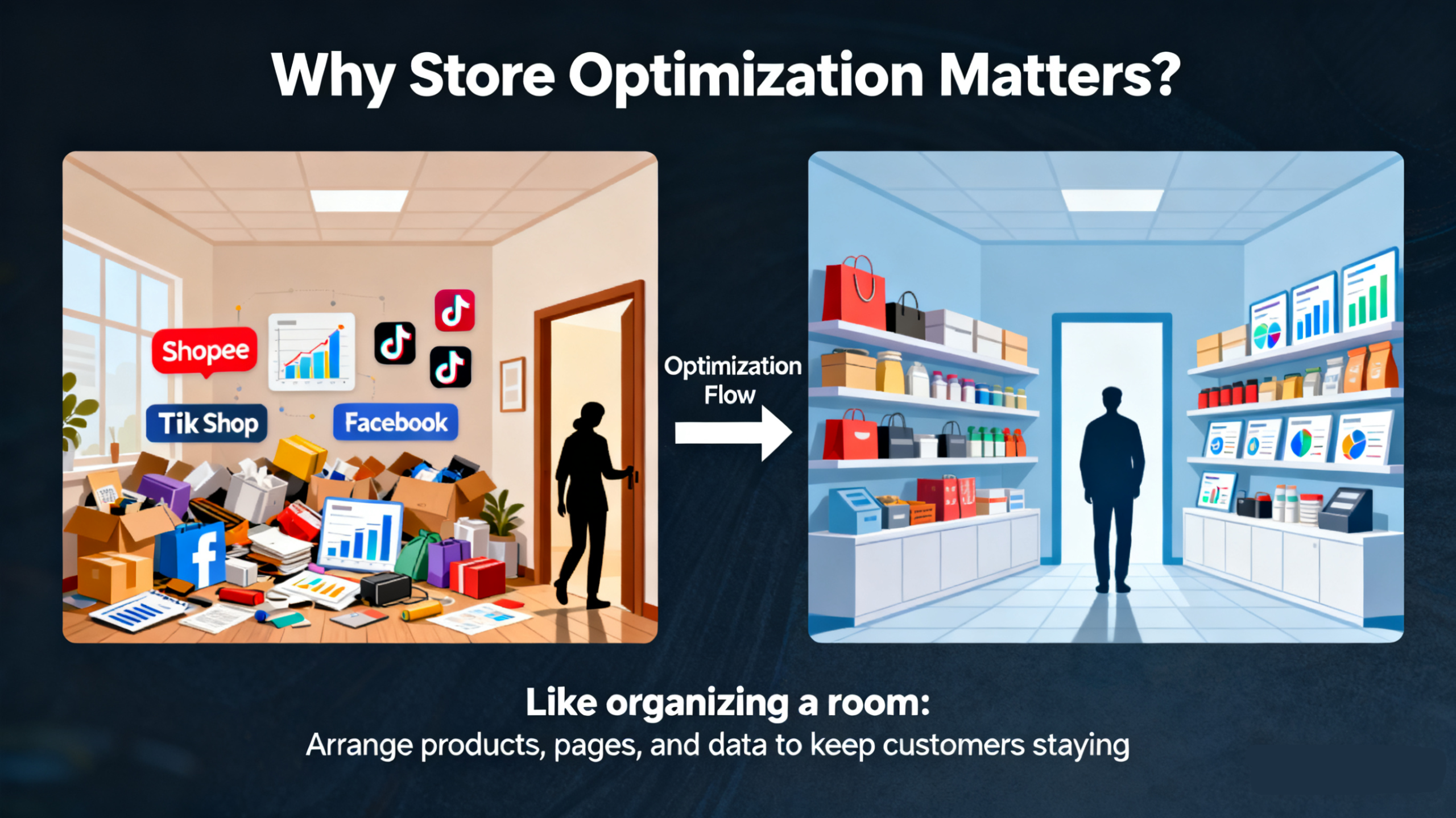 Why Store Optimization Matters?

Shopee

Tik Shop

Facebook

Optimization Flow

Like organizing a room:
Arrange products, pages, and data to keep customers staying